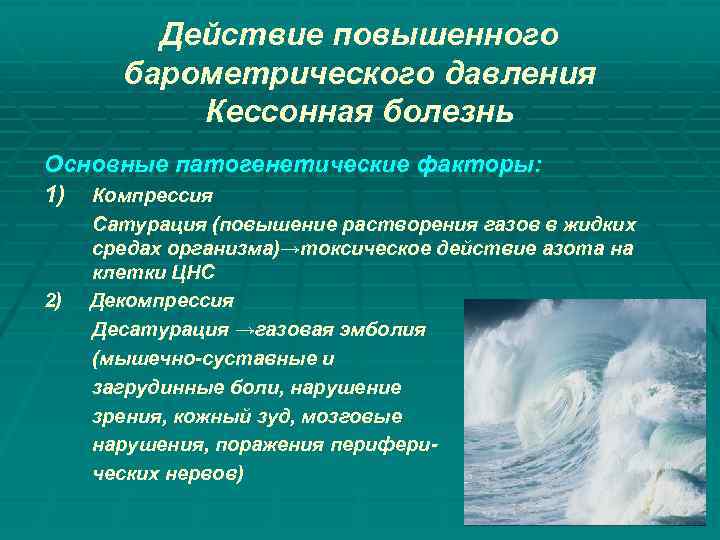 Действие повышенного барометрического давления
Кессонная болезнь

Основные патогенетические факторы:

1) Компрессия

Сатурация (повышение растворения газов в жидких средах организма)→токсическое действие азота на клетки ЦНС

2) Декомпрессия

Десатурация →газовая эмболия (мышечно-суставные и загрудинные боли, нарушение зрения, кожный зуд, мозговые нарушения, поражения периферических нервов)